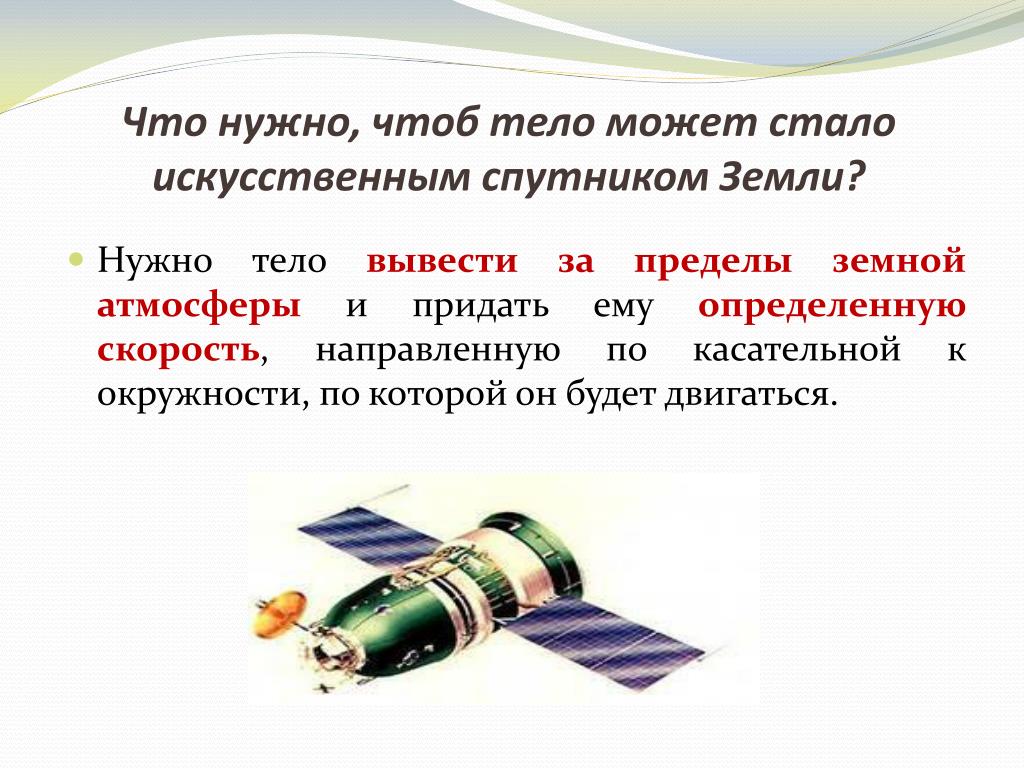 Что нужно, чтоб тело может стало искусственным спутником Земли?

Нужно тело вывести за пределы земной атмосферы и придать ему определенную скорость, направленную по касательной к окружности, по которой он будет двигаться.